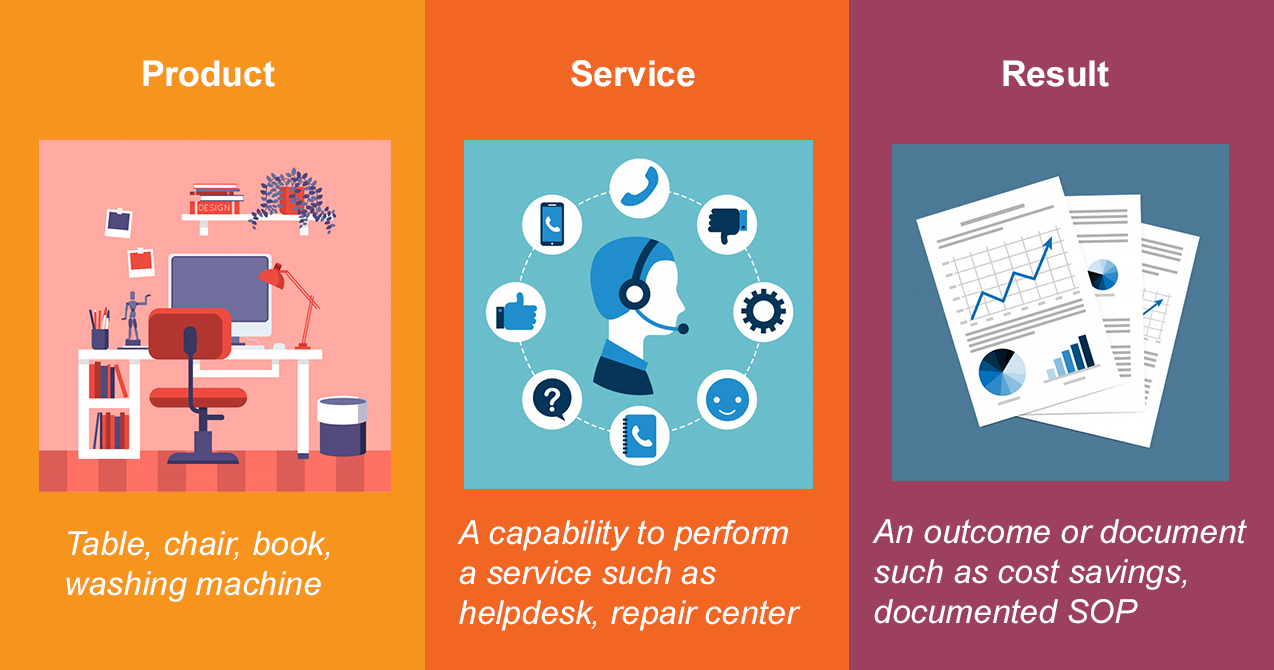 Product

DESIGN

Table, chair, book, washing machine

Service

A capability to perform a service such as helpdesk, repair center

Result

An outcome or document such as cost savings, documented SOP